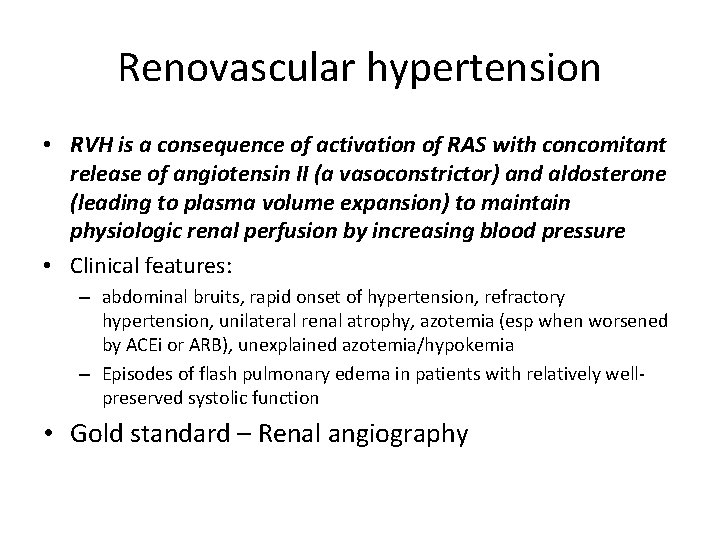 Renovascular hypertension

• RVH is a consequence of activation of RAS with concomitant release of angiotensin II (a vasoconstrictor) and aldosterone (leading to plasma volume expansion) to maintain physiologic renal perfusion by increasing blood pressure

• Clinical features:
– abdominal bruits, rapid onset of hypertension, refractory hypertension, unilateral renal atrophy, azotemia (esp when worsened by ACEi or ARB), unexplained azotemia/hypokemia
– Episodes of flash pulmonary edema in patients with relatively well-preserved systolic function

• Gold standard – Renal angiography